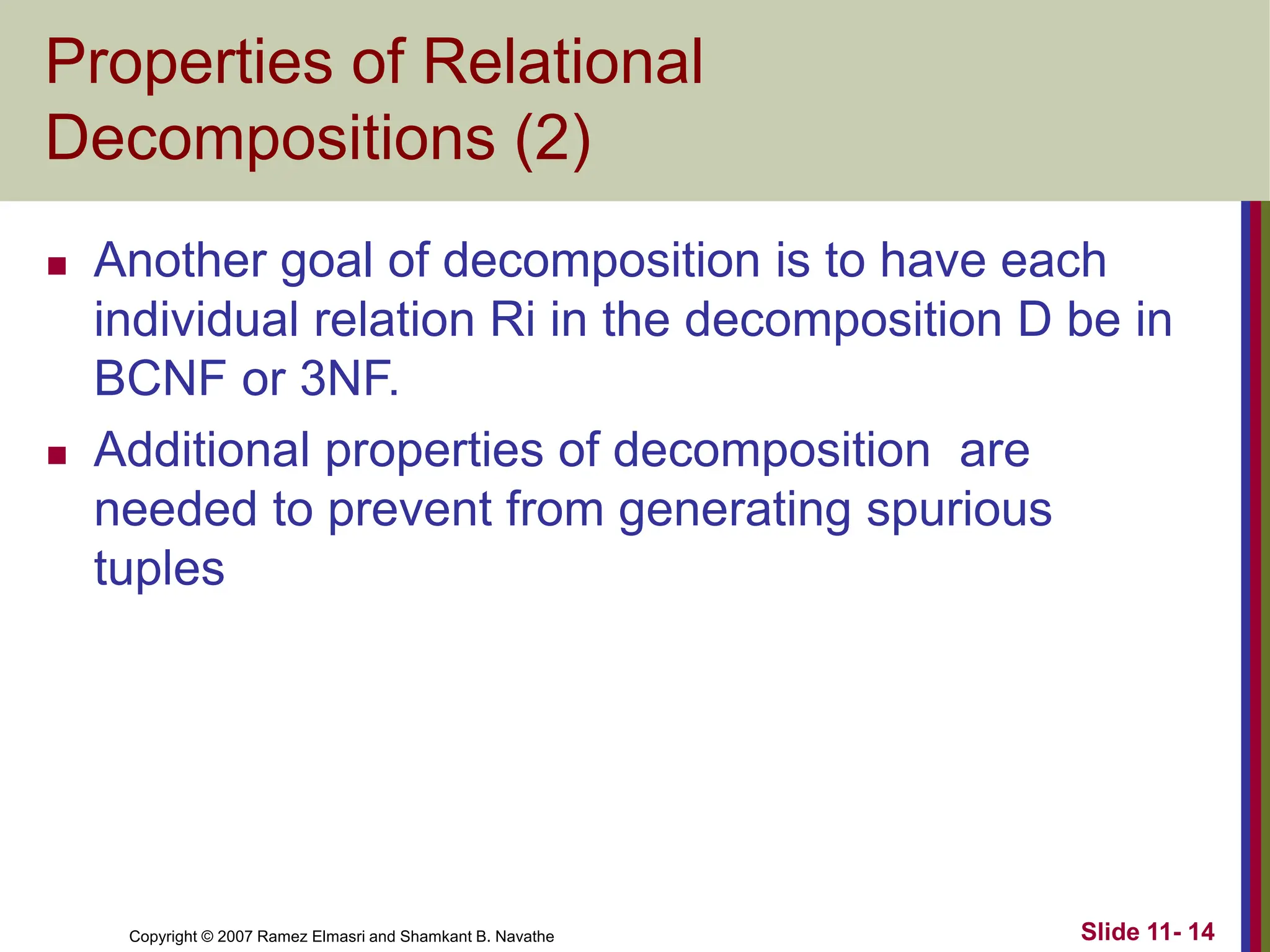 Properties of Relational Decompositions (2)

- Another goal of decomposition is to have each individual relation Ri in the decomposition D be in BCNF or 3NF.
- Additional properties of decomposition are needed to prevent from generating spurious tuples

Copyright © 2007 Ramez Elmasri and Shamkant B. Navathe

Slide 11- 14